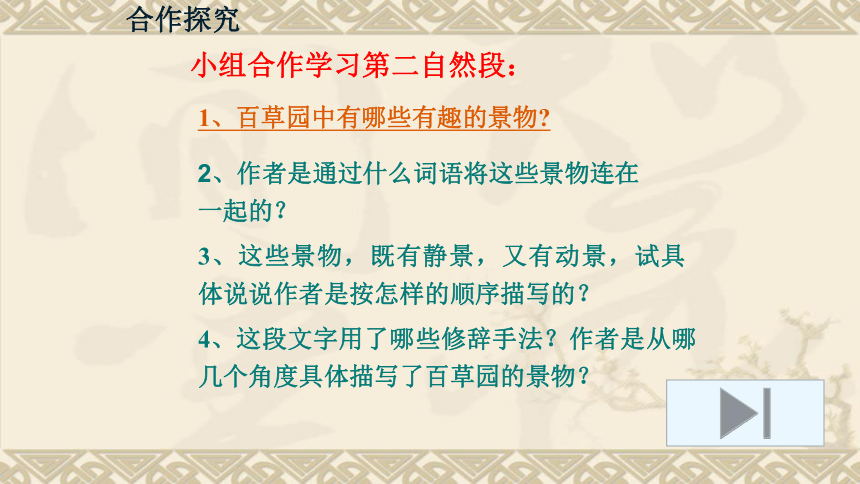 合作探究

小组合作学习第二自然段：

1、百草园中有哪些有趣的景物?

2、作者是通过什么词语将这些景物连在一起的？

3、这些景物，既有静景，又有动景，试具体说说作者是按怎样的顺序描写的？

4、这段文字用了哪些修辞手法？作者是从哪几个角度具体描写了百草园的景物？